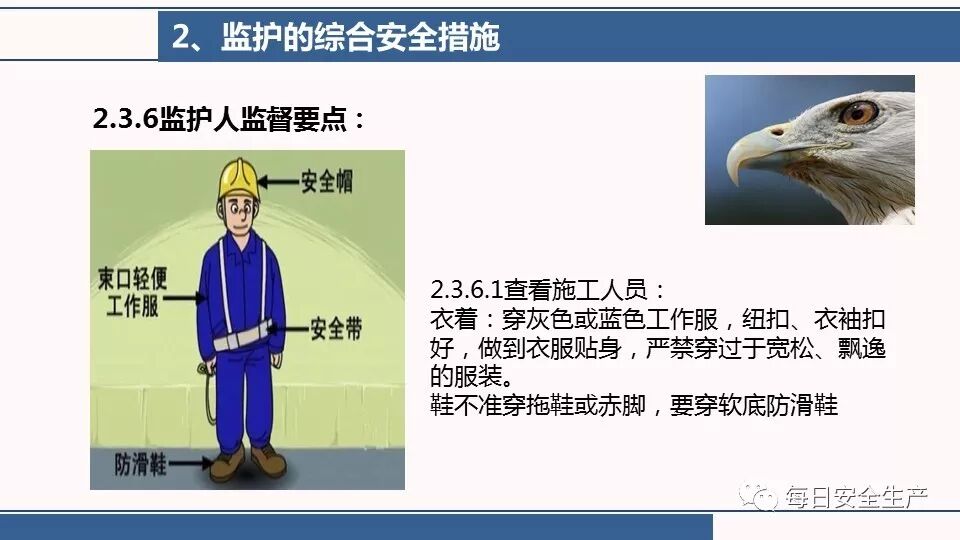 2、监护的综合安全措施

2.3.6监护人监督要点：

安全帽

束口轻便工作服

安全带

防滑鞋

2.3.6.1查看施工人员：
衣着：穿灰色或蓝色工作服，纽扣、衣袖扣好，做到衣服贴身，严禁穿过于宽松、飘逸的服装。
鞋不准穿拖鞋或赤脚，要穿软底防滑鞋

每日安全生产